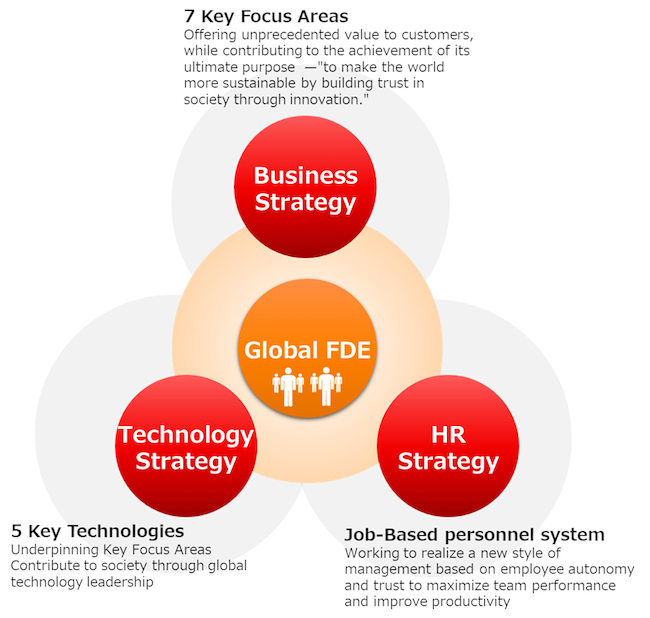 7 Key Focus Areas
Offering unprecedented value to customers, while contributing to the achievement of its ultimate purpose —"to make the world more sustainable by building trust in society through innovation."

Business Strategy

Global FDE

Technology Strategy

HR Strategy

5 Key Technologies
Underpinning Key Focus Areas
Contribute to society through global technology leadership

Job-Based personnel system
Working to realize a new style of management based on employee autonomy and trust to maximize team performance and improve productivity